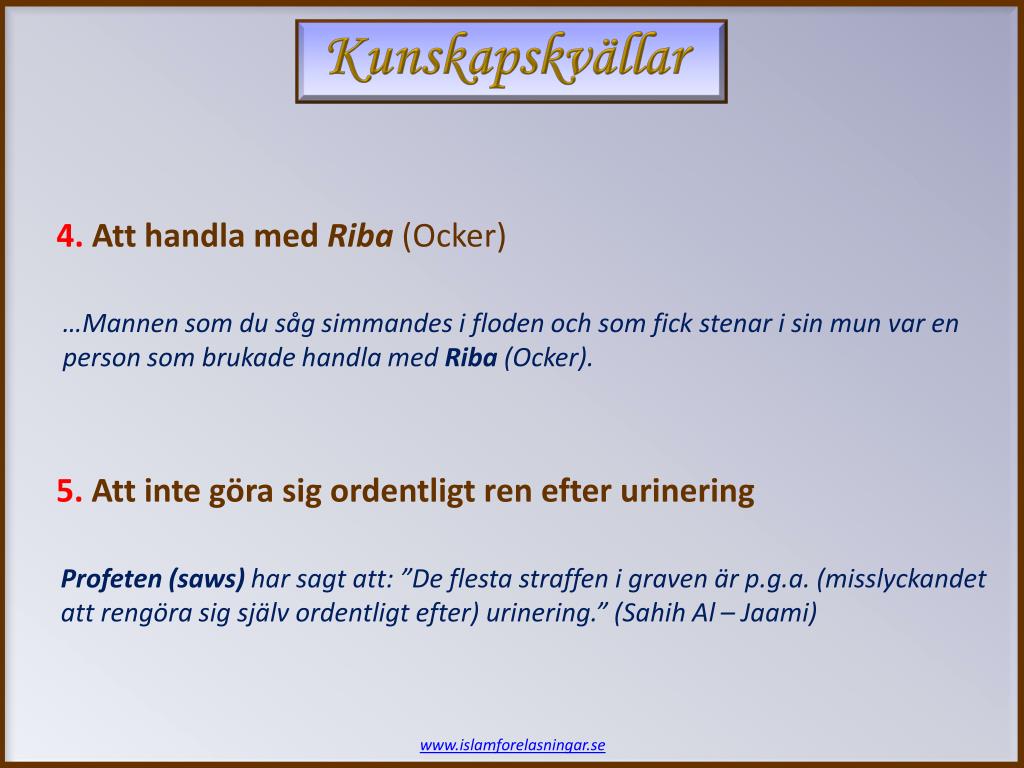 Kunskapskvällar

4. Att handla med Riba (Ocker)

…Mannen som du såg simmandes i floden och som fick stenar i sin mun var en person som brukade handla med Riba (Ocker).

5. Att inte göra sig ordentligt ren efter urinering

Profeten (saws) har sagt att: ”De flesta straffen i graven är p.g.a. (misslyckandet att rengöra sig själv ordentligt efter) urinering.” (Sahih Al – Jaami)

www.islamforelasningar.se